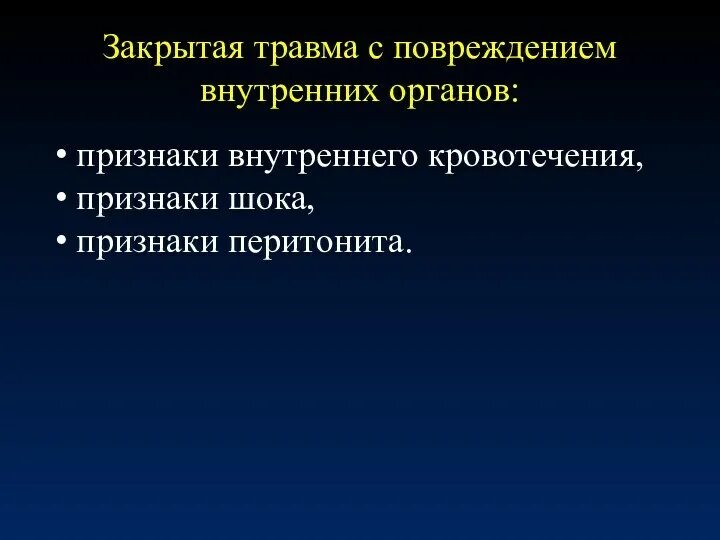 Закрытая травма с повреждением внутренних органов:

• признаки внутреннего кровотечения,
• признаки шока,
• признаки перитонита.